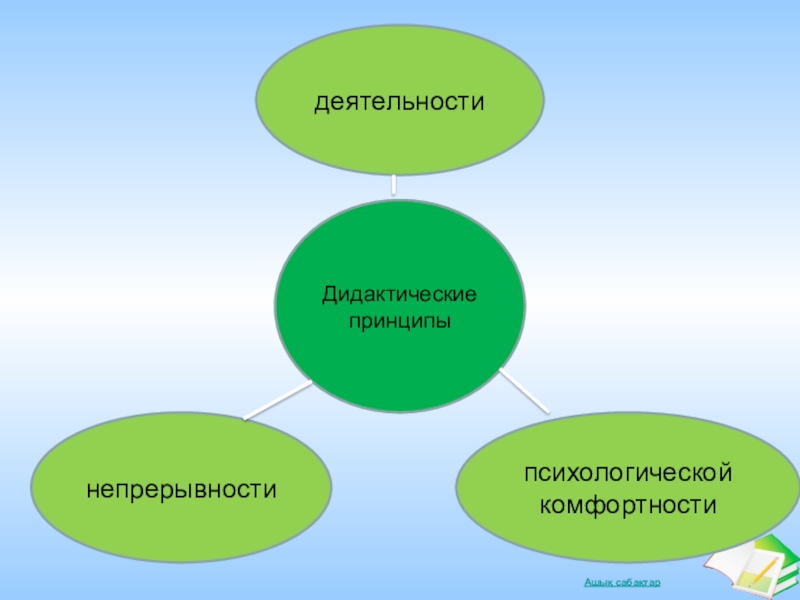 деятельности

Дидактические принципы

непрерывности

психологической комфортности

Ашық сабақтар